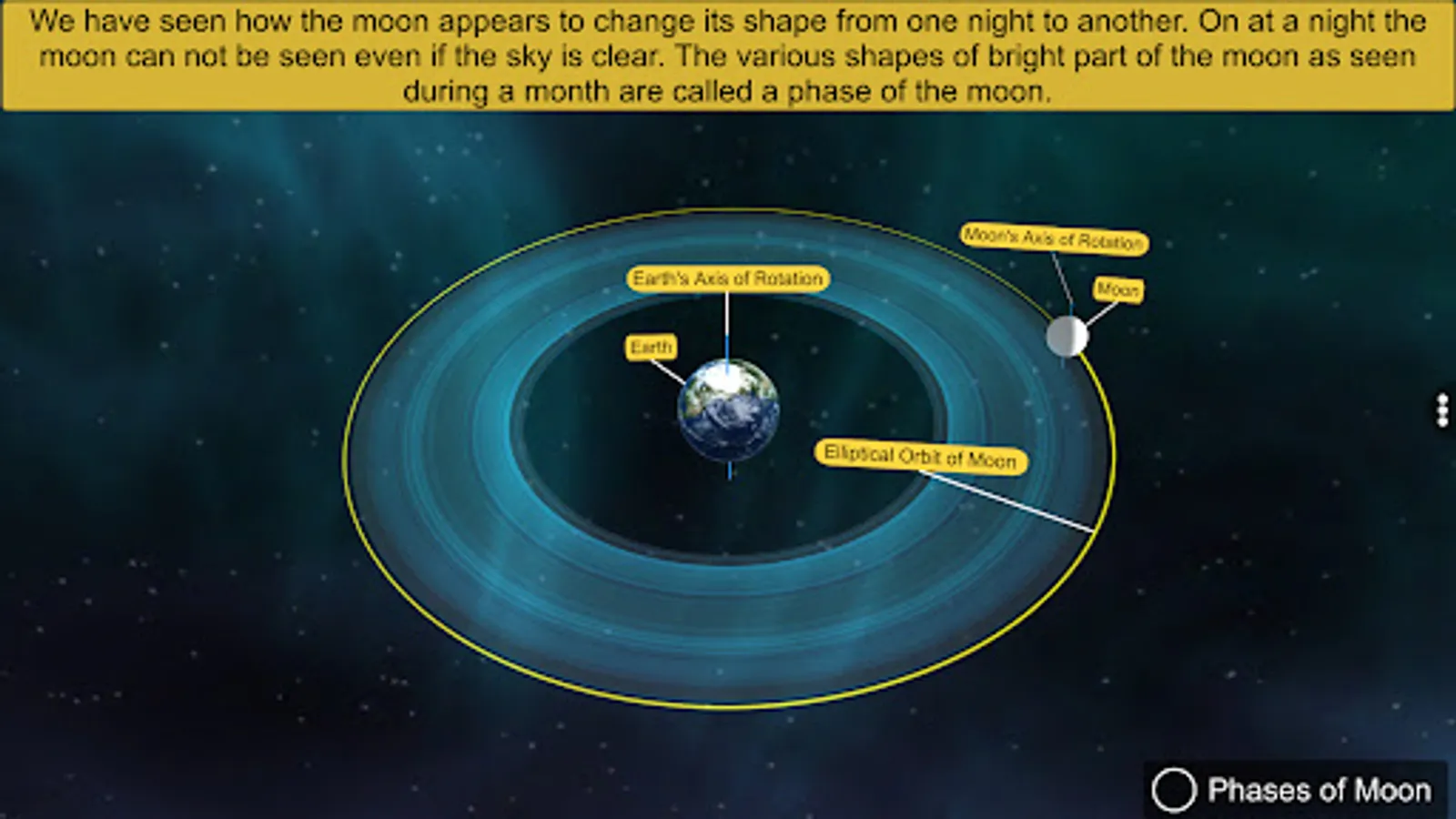 We have seen how the moon appears to change its shape from one night to another. On at a night the moon can not be seen even if the sky is clear. The various shapes of bright part of the moon as seen during a month are called a phase of the moon.

Moon's Axis of Rotation

Earth's Axis of Rotation

Moon

Earth

Elliptical Orbit of Moon

Phases of Moon